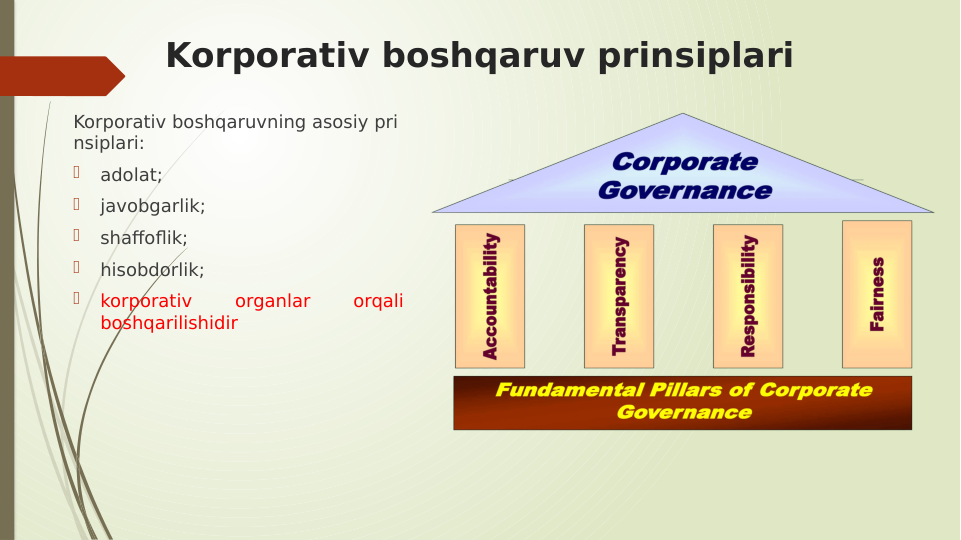 Korporativ boshqaruv prinsiplari

Korporativ boshqaruvning asosiy pri nsiplari:

adolat;

javobgarlik;

shaffoflik;

hisobdorlik;

korporativ organlar orqali boshqarilishidir

Corporate Governance

Accountability

Transparency

Responsibility

Fairness

Fundamental Pillars of Corporate Governance